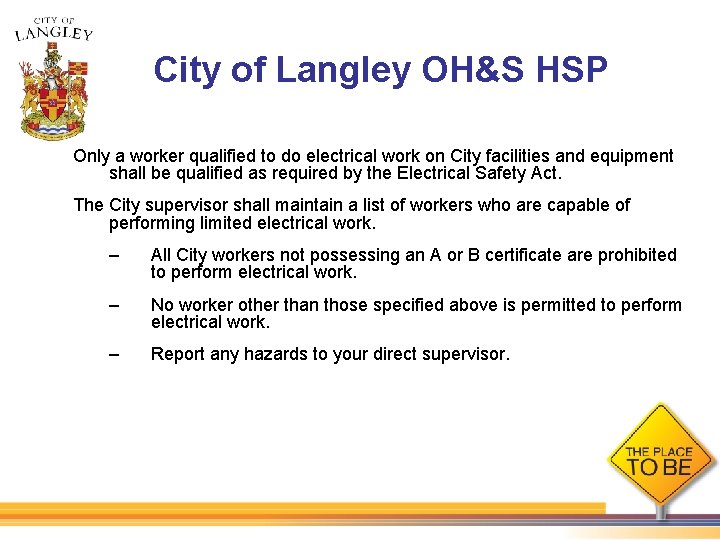 CITY OF
LANGLEY

City of Langley OH&S HSP

Only a worker qualified to do electrical work on City facilities and equipment shall be qualified as required by the Electrical Safety Act.

The City supervisor shall maintain a list of workers who are capable of performing limited electrical work.

– All City workers not possessing an A or B certificate are prohibited to perform electrical work.

– No worker other than those specified above is permitted to perform electrical work.

– Report any hazards to your direct supervisor.

THE PLACE
TO BE